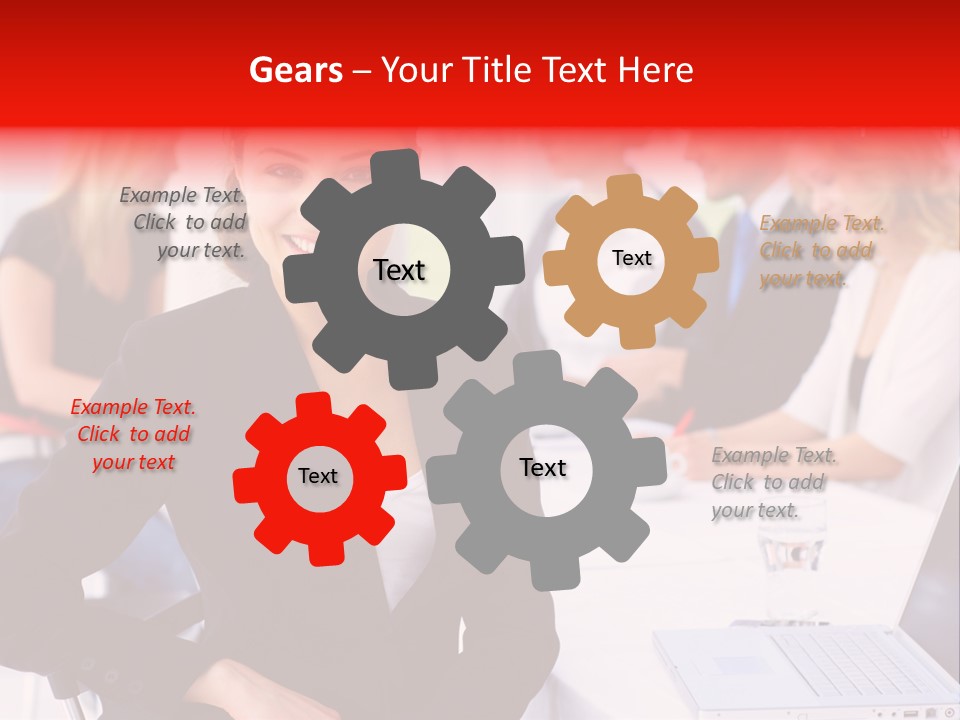 Gears – Your Title Text Here

Example Text. Click to add your text.

Text

Text

Example Text. Click to add your text.

Example Text. Click to add your text

Text

Text

Example Text. Click to add your text.